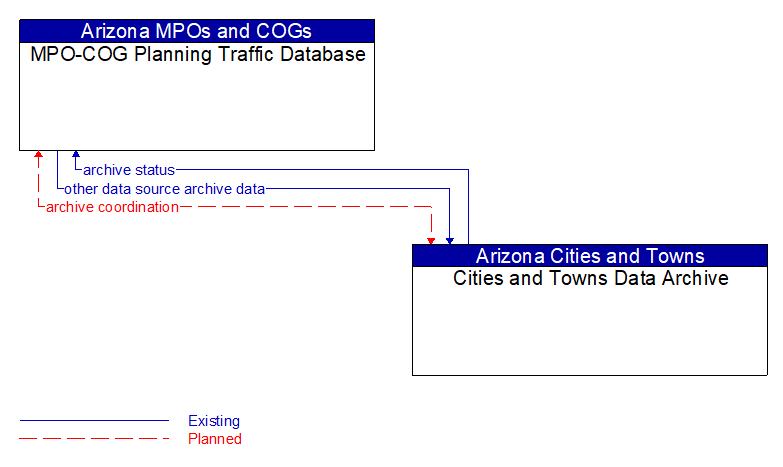 Arizona MPOs and COGs
MPO-COG Planning Traffic Database

archive status
other data source archive data
archive coordination

Arizona Cities and Towns
Cities and Towns Data Archive

Existing
Planned